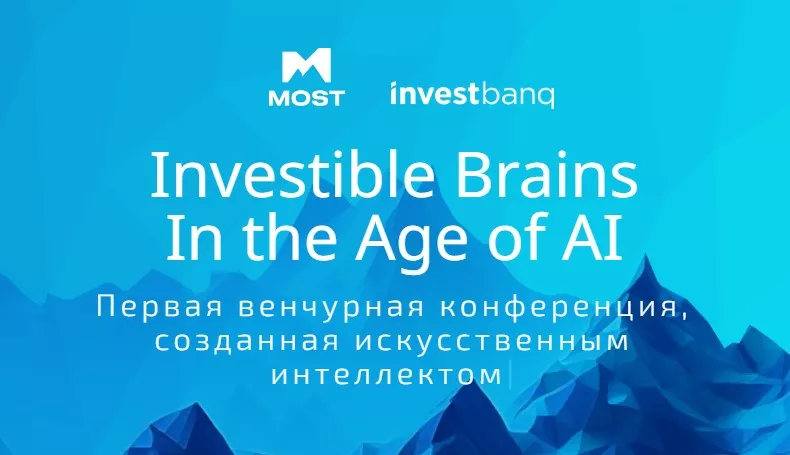 MOST

investbanq

Investible Brains In the Age of AI

Первая венчурная конференция, созданная искусственным интеллектом